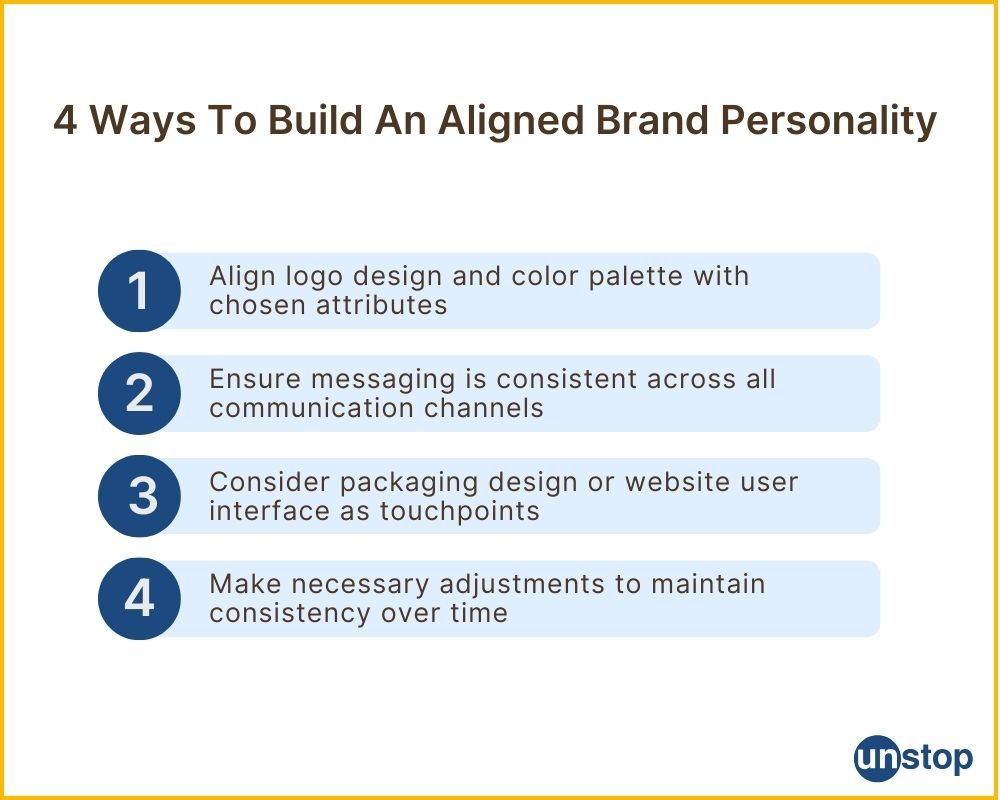 4 Ways To Build An Aligned Brand Personality

1 Align logo design and color palette with chosen attributes

2 Ensure messaging is consistent across all communication channels

3 Consider packaging design or website user interface as touchpoints

4 Make necessary adjustments to maintain consistency over time

unstop